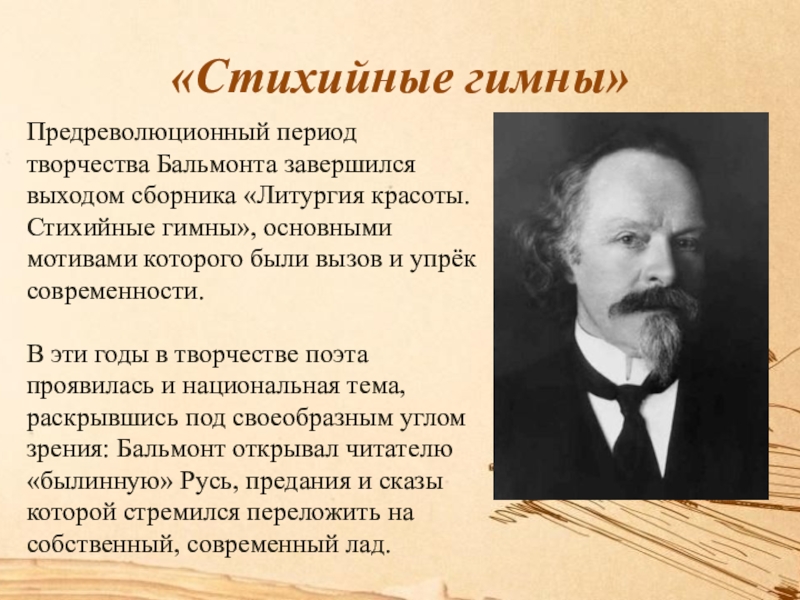 «Стихийные гимны»

Предреволюционный период творчества Бальмонта завершился выходом сборника «Литургия красоты. Стихийные гимны», основными мотивами которого были вызов и упрёк современности.

В эти годы в творчестве поэта проявилась и национальная тема, раскрывшись под своеобразным углом зрения: Бальмонт открывал читателю «былинную» Русь, предания и сказы которой стремился переложить на собственный, современный лад.